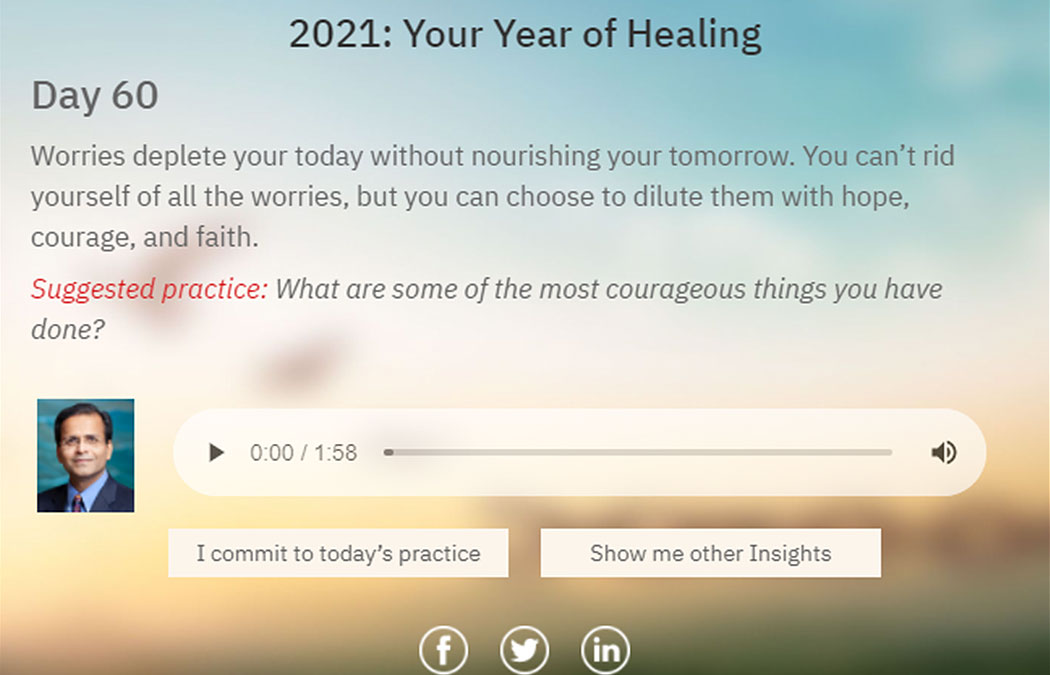 2021: Your Year of Healing

Day 60

Worries deplete your today without nourishing your tomorrow. You can't rid yourself of all the worries, but you can choose to dilute them with hope, courage, and faith.

Suggested practice: What are some of the most courageous things you have done?

0:00 / 1:58

I commit to today's practice

Show me other Insights

f

in